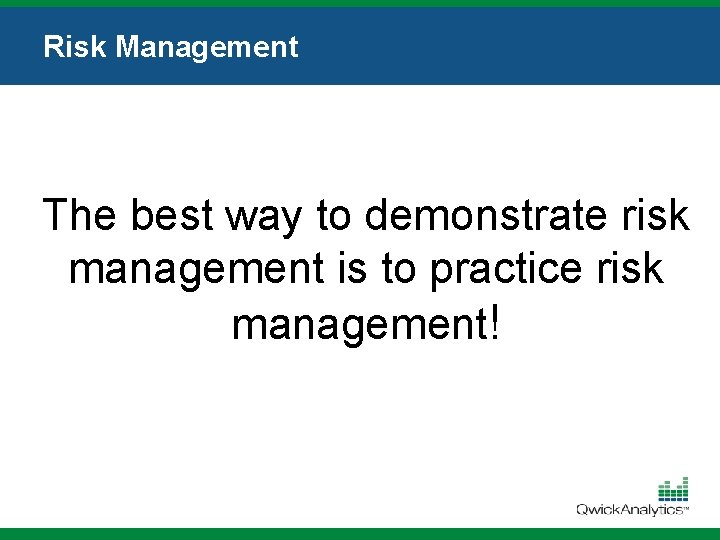 Risk Management

The best way to demonstrate risk management is to practice risk management!

QwickAnalytics™